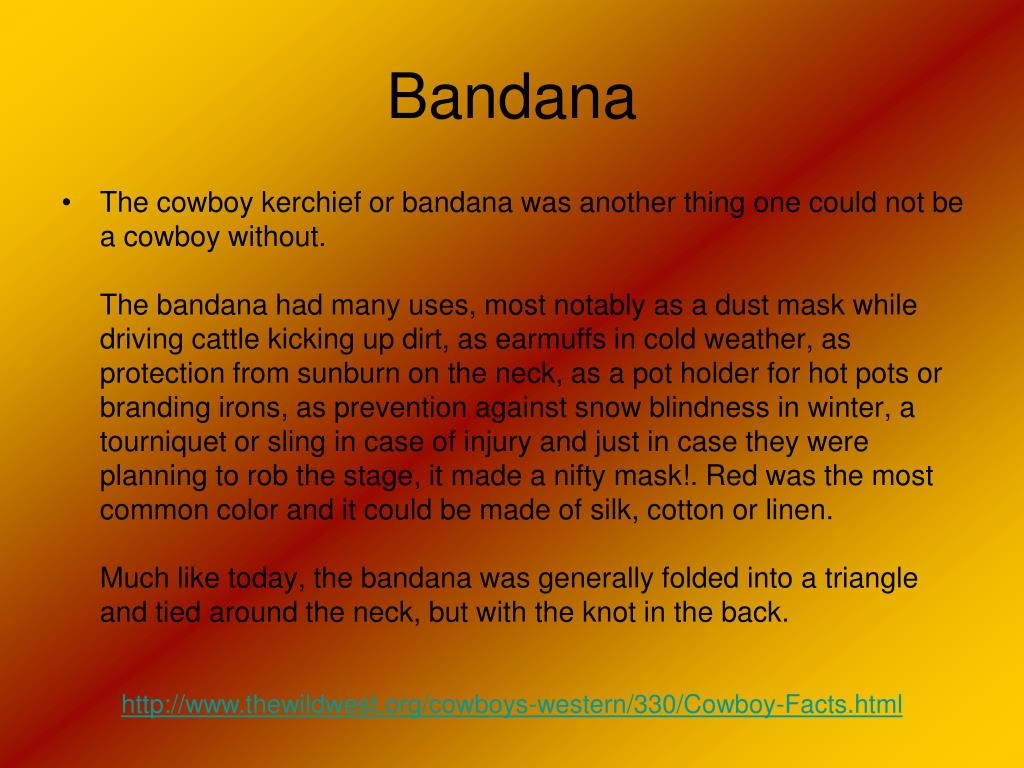 Bandana

• The cowboy kerchief or bandana was another thing one could not be a cowboy without.

The bandana had many uses, most notably as a dust mask while driving cattle kicking up dirt, as earmuffs in cold weather, as protection from sunburn on the neck, as a pot holder for hot pots or branding irons, as prevention against snow blindness in winter, a tourniquet or sling in case of injury and just in case they were planning to rob the stage, it made a nifty mask!. Red was the most common color and it could be made of silk, cotton or linen.

Much like today, the bandana was generally folded into a triangle and tied around the neck, but with the knot in the back.

http://www.thewildwest.org/cowboys-western/330/Cowboy-Facts.html